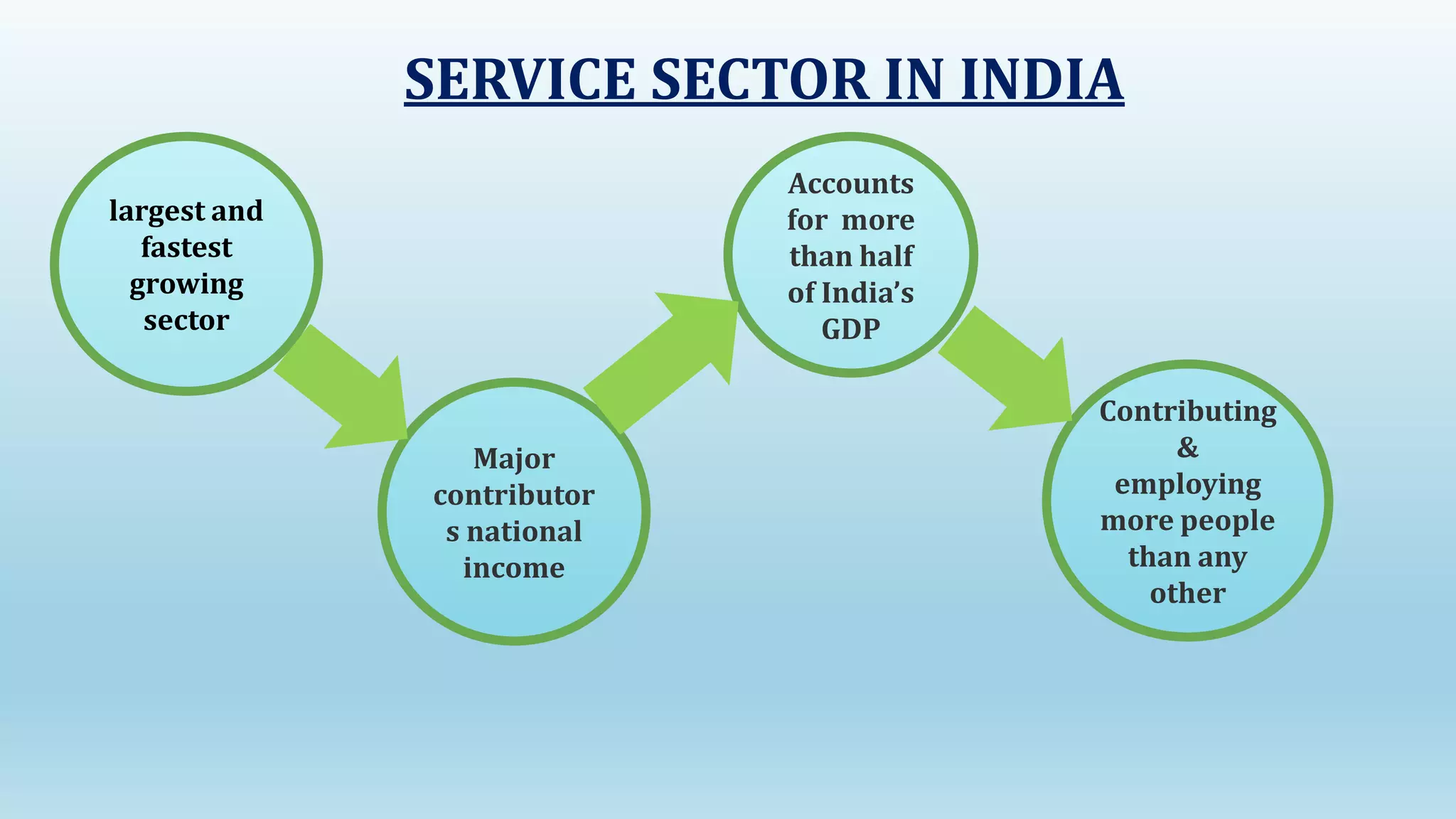 SERVICE SECTOR IN INDIA

largest and fastest growing sector

Major contributor s national income

Accounts for more than half of India's GDP

Contributing & employing more people than any other